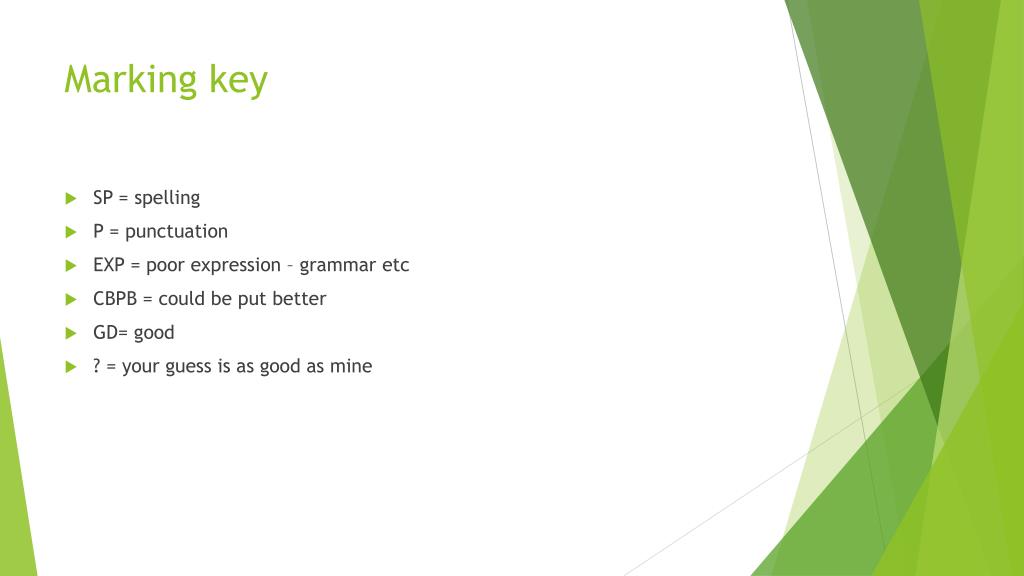 Marking key

SP = spelling

P = punctuation

EXP = poor expression – grammar etc

CBPB = could be put better

GD= good

? = your guess is as good as mine